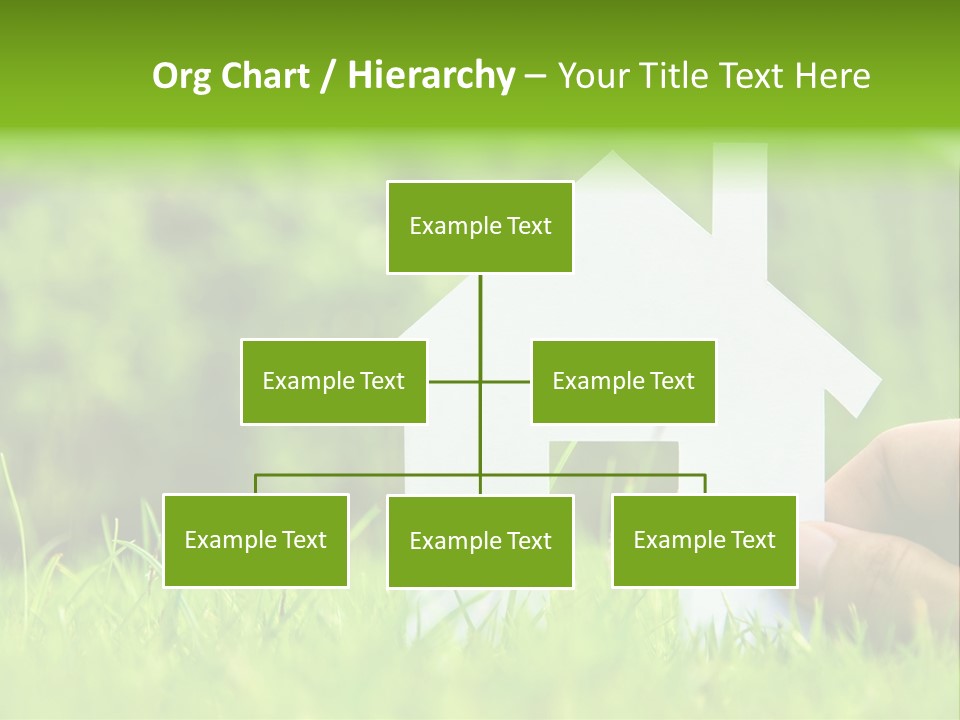 Org Chart / Hierarchy – Your Title Text Here

Example Text

Example Text

Example Text

Example Text

Example Text

Example Text